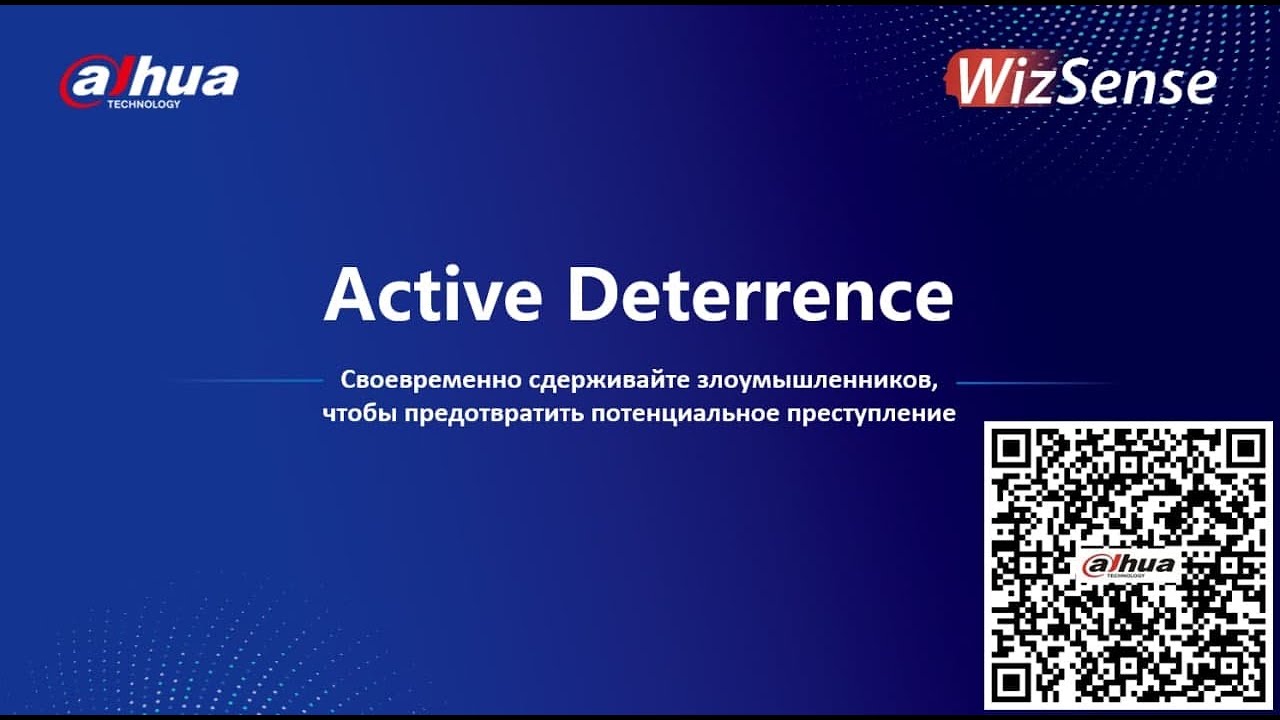 alhua
TECHNOLOGY

WizSense

Active Deterrence

Своевременно сдерживайте злоумышленников, чтобы предотвратить потенциальное преступление

alhua
TECHNOLOGY